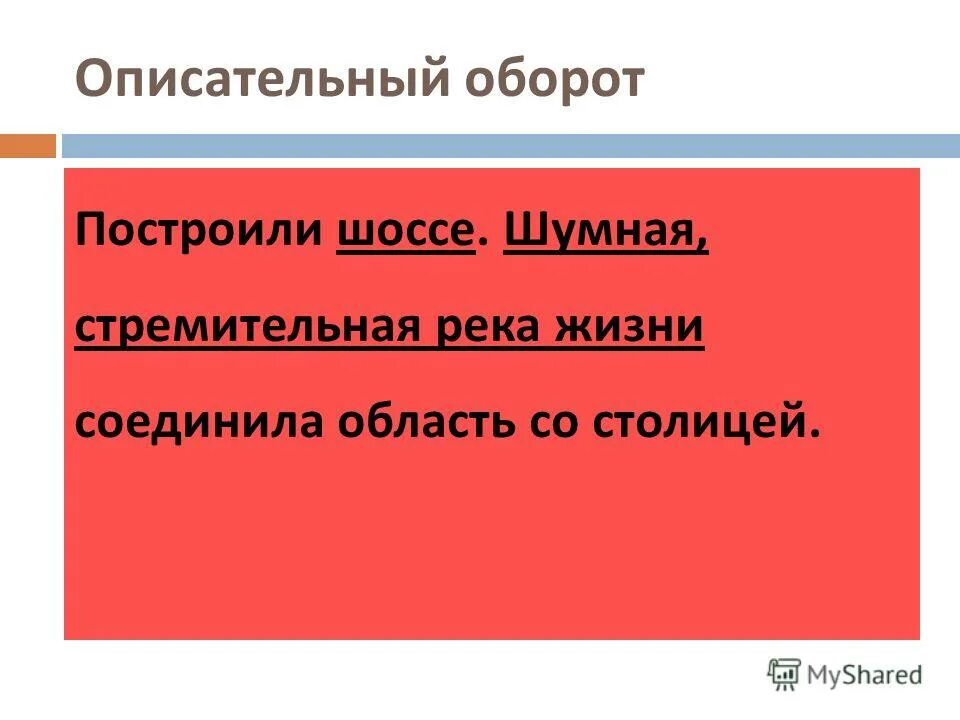 Описательный оборот

Построили шоссе. Шумная, стремительная река жизни соединила область со столицей.

MyShared